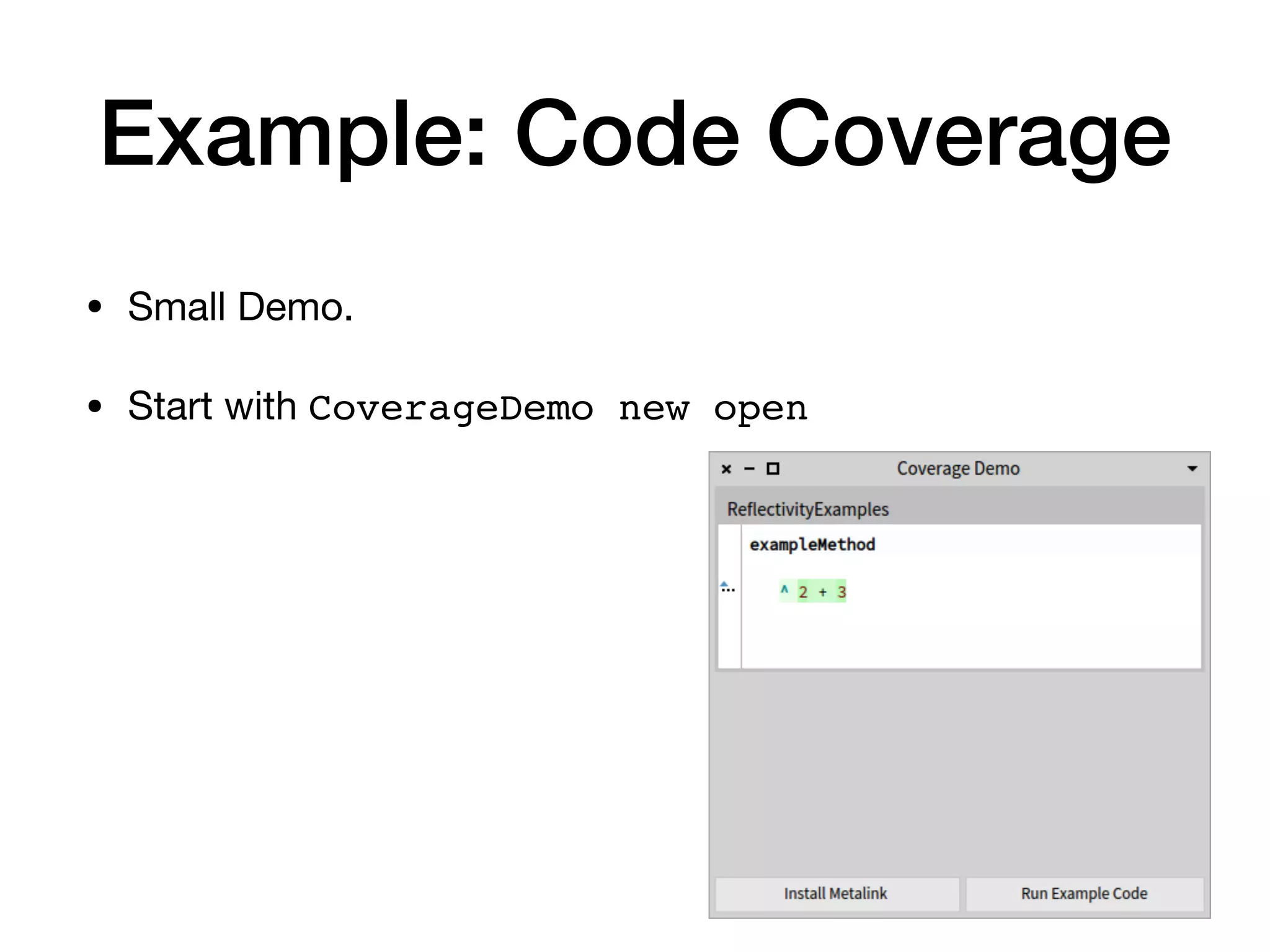 Example: Code Coverage

• Small Demo.

• Start with CoverageDemo new open

Coverage Demo

ReflectivityExamples

exampleMethod

^ 2 + 3

Install Metalink

Run Example Code